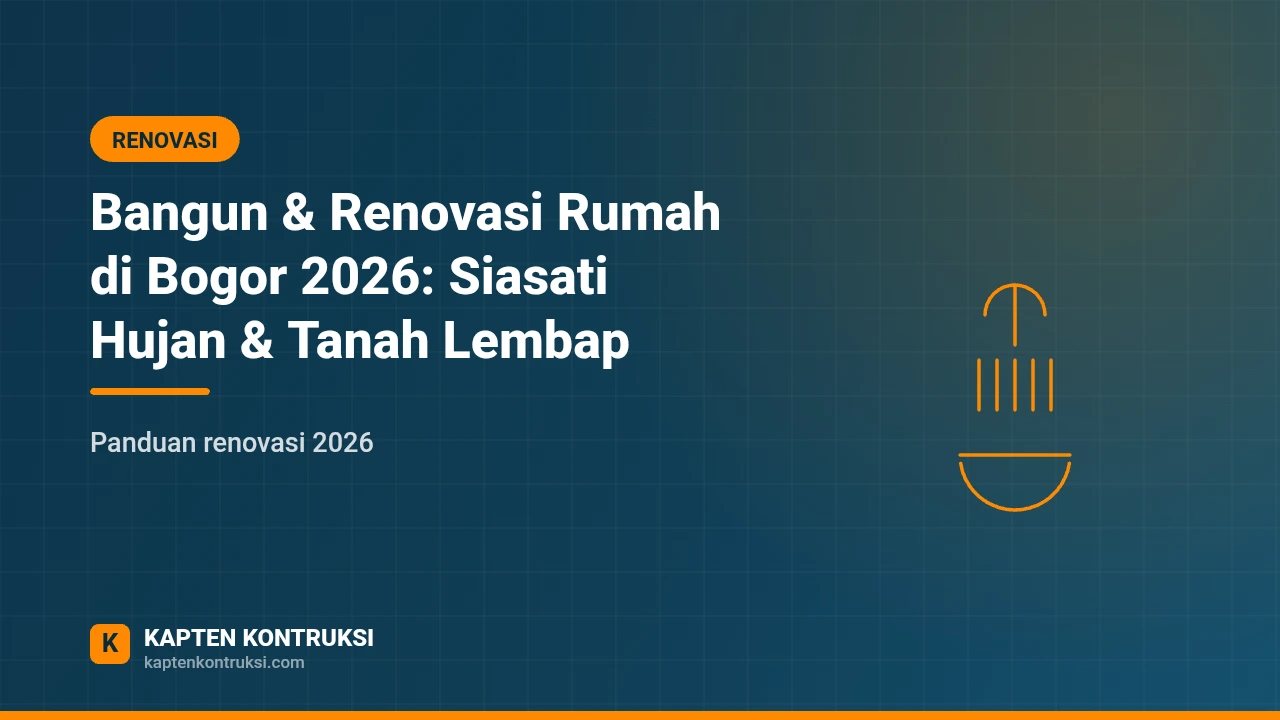 RENOVASI

Bangun & Renovasi Rumah di Bogor 2026: Siasati Hujan & Tanah Lembap

Panduan renovasi 2026

K

KAPTEN KONTRUKSI
kaptenkontruksi.com